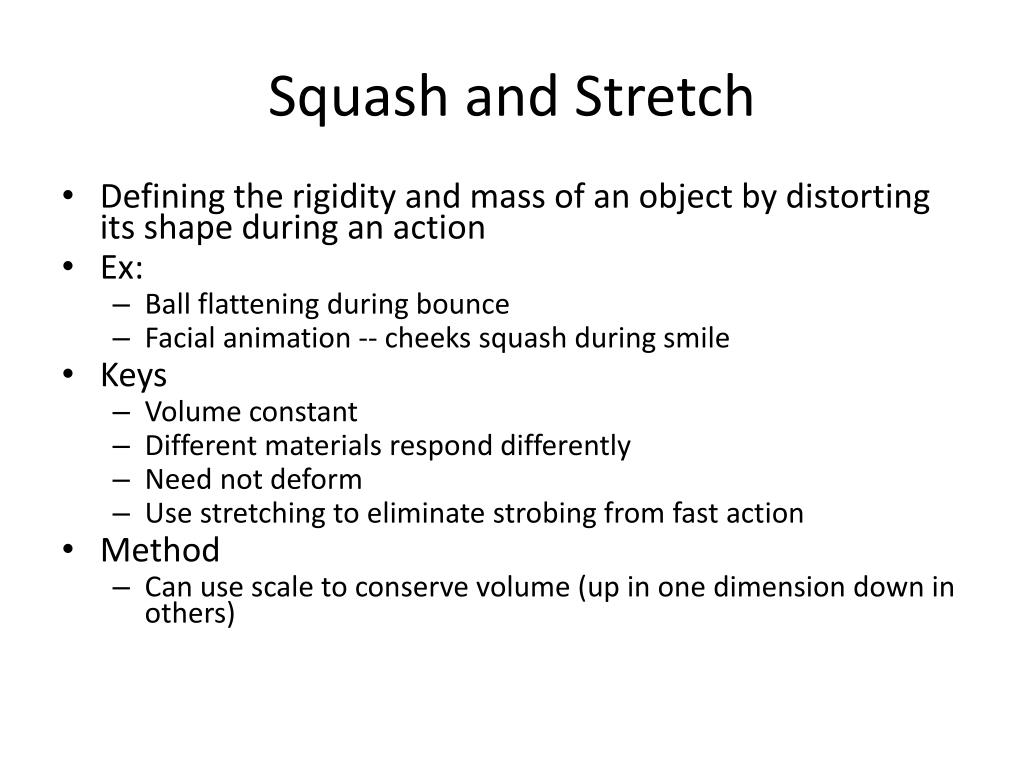 Squash and Stretch

• Defining the rigidity and mass of an object by distorting its shape during an action
• Ex:
  – Ball flattening during bounce
  – Facial animation -- cheeks squash during smile
• Keys
  – Volume constant
  – Different materials respond differently
  – Need not deform
  – Use stretching to eliminate strobing from fast action
• Method
  – Can use scale to conserve volume (up in one dimension down in others)